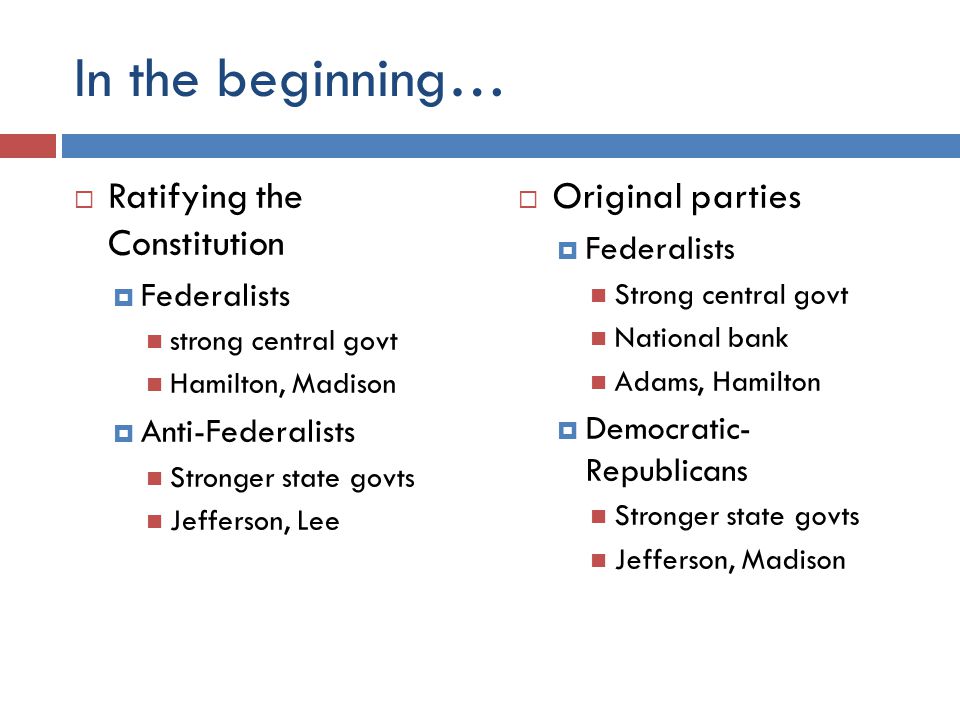 In the beginning…

Ratifying the Constitution
Federalists
strong central govt
Hamilton, Madison
Anti-Federalists
Stronger state govts
Jefferson, Lee

Original parties
Federalists
Strong central govt
National bank
Adams, Hamilton
Democratic-Republicans
Stronger state govts
Jefferson, Madison